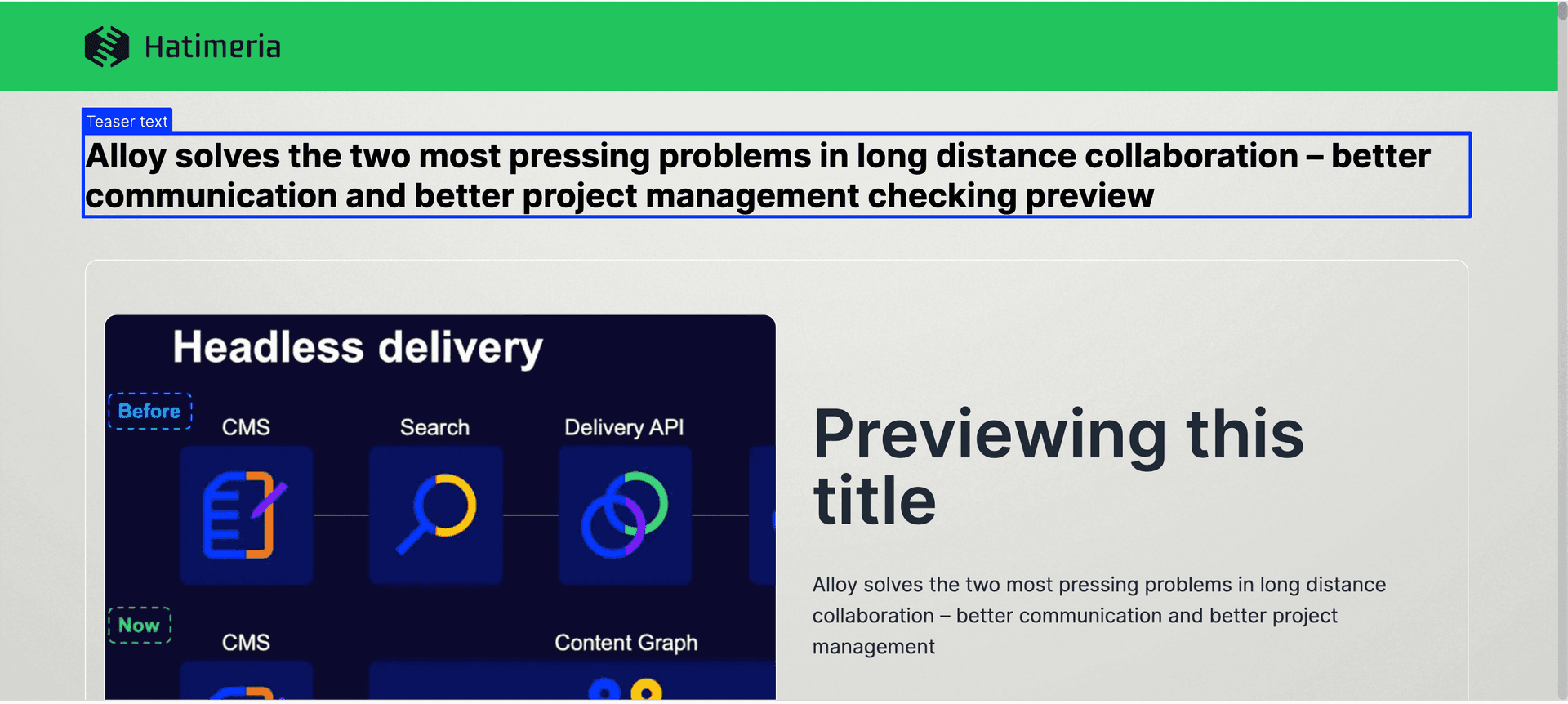 Hatimeria

Teaser text

Alloy solves the two most pressing problems in long distance collaboration – better communication and better project management checking preview

Headless delivery

Before

CMS

Search

Delivery API

Now

CMS

Content Graph

Previewing this title

Alloy solves the two most pressing problems in long distance collaboration – better communication and better project management